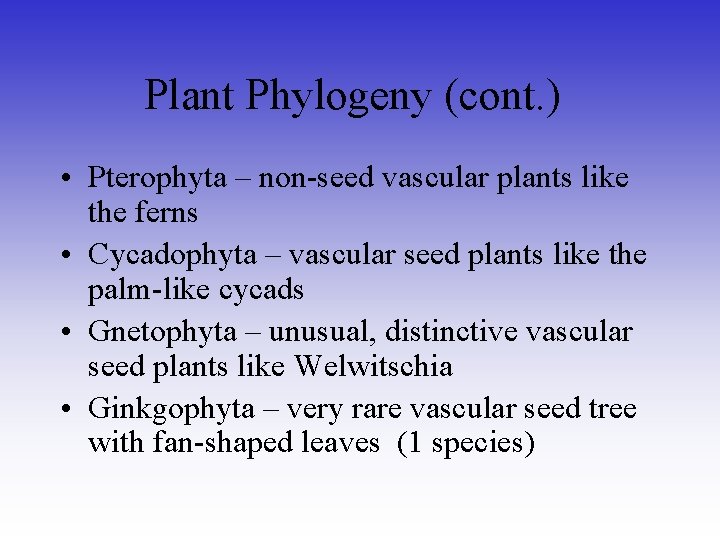 Plant Phylogeny (cont.)

• Pterophyta – non-seed vascular plants like the ferns
• Cycadophyta – vascular seed plants like the palm-like cycads
• Gnetophyta – unusual, distinctive vascular seed plants like Welwitschia
• Ginkgophyta – very rare vascular seed tree with fan-shaped leaves (1 species)